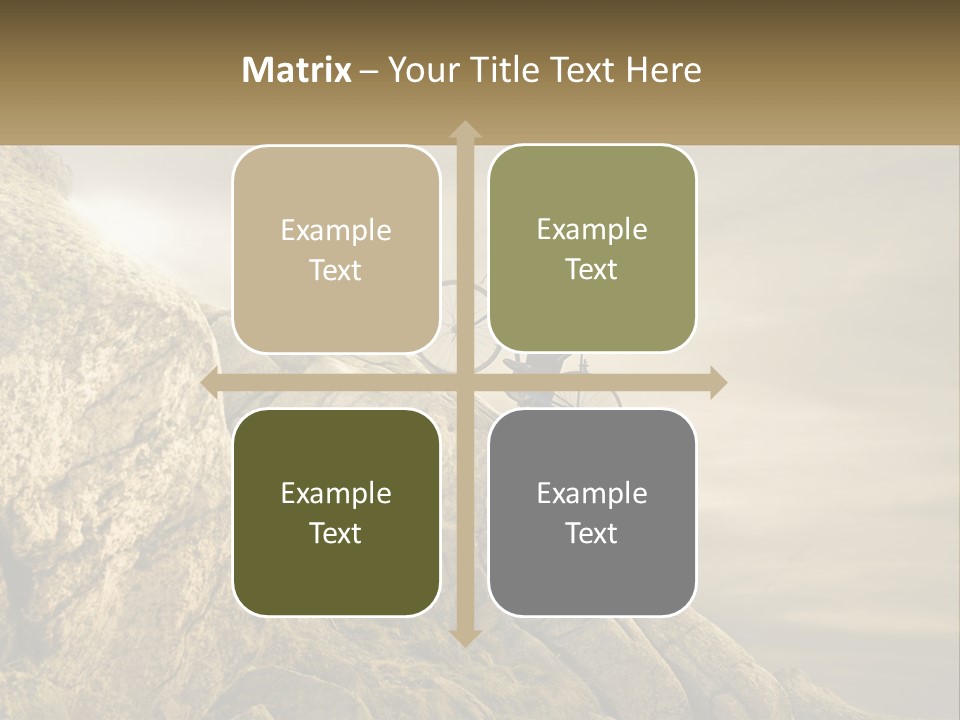 Matrix – Your Title Text Here

Example Text

Example Text

Example Text

Example Text